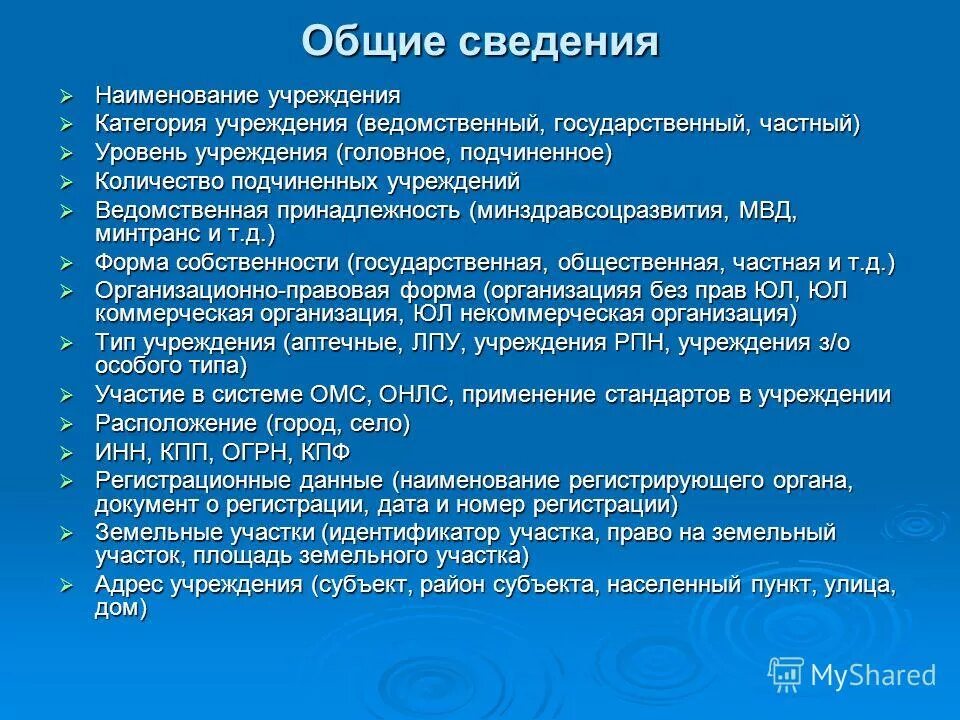 Общие сведения

➢ Наименование учреждения
➢ Категория учреждения (ведомственный, государственный, частный)
➢ Уровень учреждения (головное, подчиненное)
➢ Количество подчиненных учреждений
➢ Ведомственная принадлежность (минздравсоцразвития, МВД, минтранс и т.д.)
➢ Форма собственности (государственная, общественная, частная и т.д.)
➢ Организационно-правовая форма (организацияя без прав ЮЛ, ЮЛ коммерческая организация, ЮЛ некоммерческая организация)
➢ Тип учреждения (аптечные, ЛПУ, учреждения РПН, учреждения з/о особого типа)
➢ Участие в системе ОМС, ОНЛС, применение стандартов в учреждении
➢ Расположение (город, село)
➢ ИНН, КПП, ОГРН, КПФ
➢ Регистрационные данные (наименование регистрирующего органа, документ о регистрации, дата и номер регистрации)
➢ Земельные участки (идентификатор участка, право на земельный участок, площадь земельного участка)
➢ Адрес учреждения (субъект, район субъекта, населенный пункт, улица, дом)

MyShared